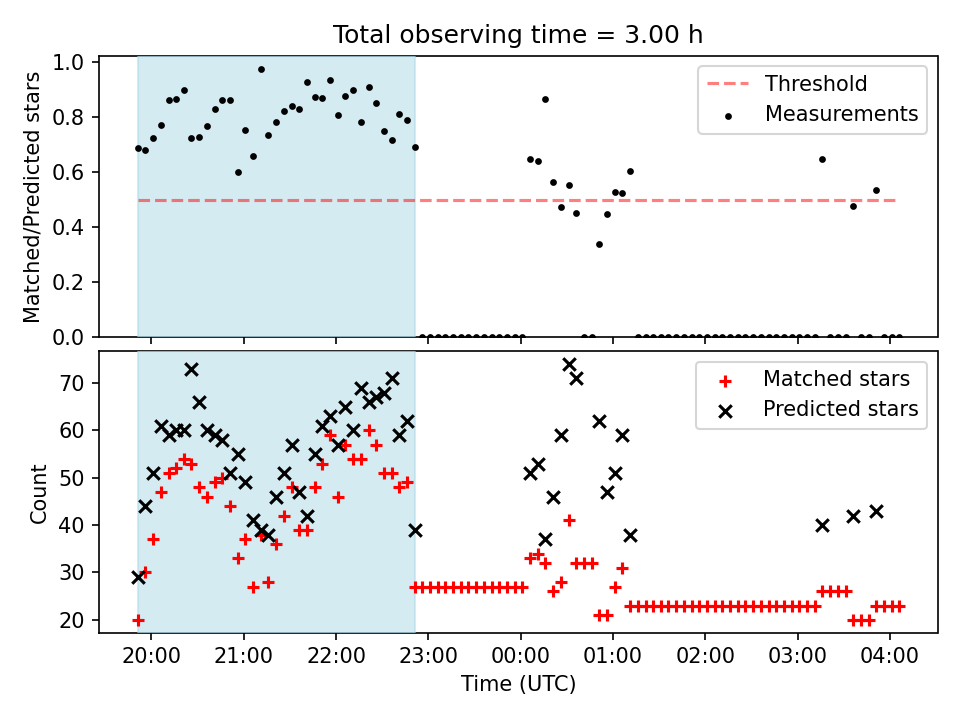 Total observing time = 3.00 h

Matched/Predicted stars

1.0
0.8
0.6
0.4
0.2
0.0

Threshold
Measurements

Count

70
60
50
40
30
20

Matched stars
Predicted stars

20:00
21:00
22:00
23:00
00:00
01:00
02:00
03:00
04:00

Time (UTC)